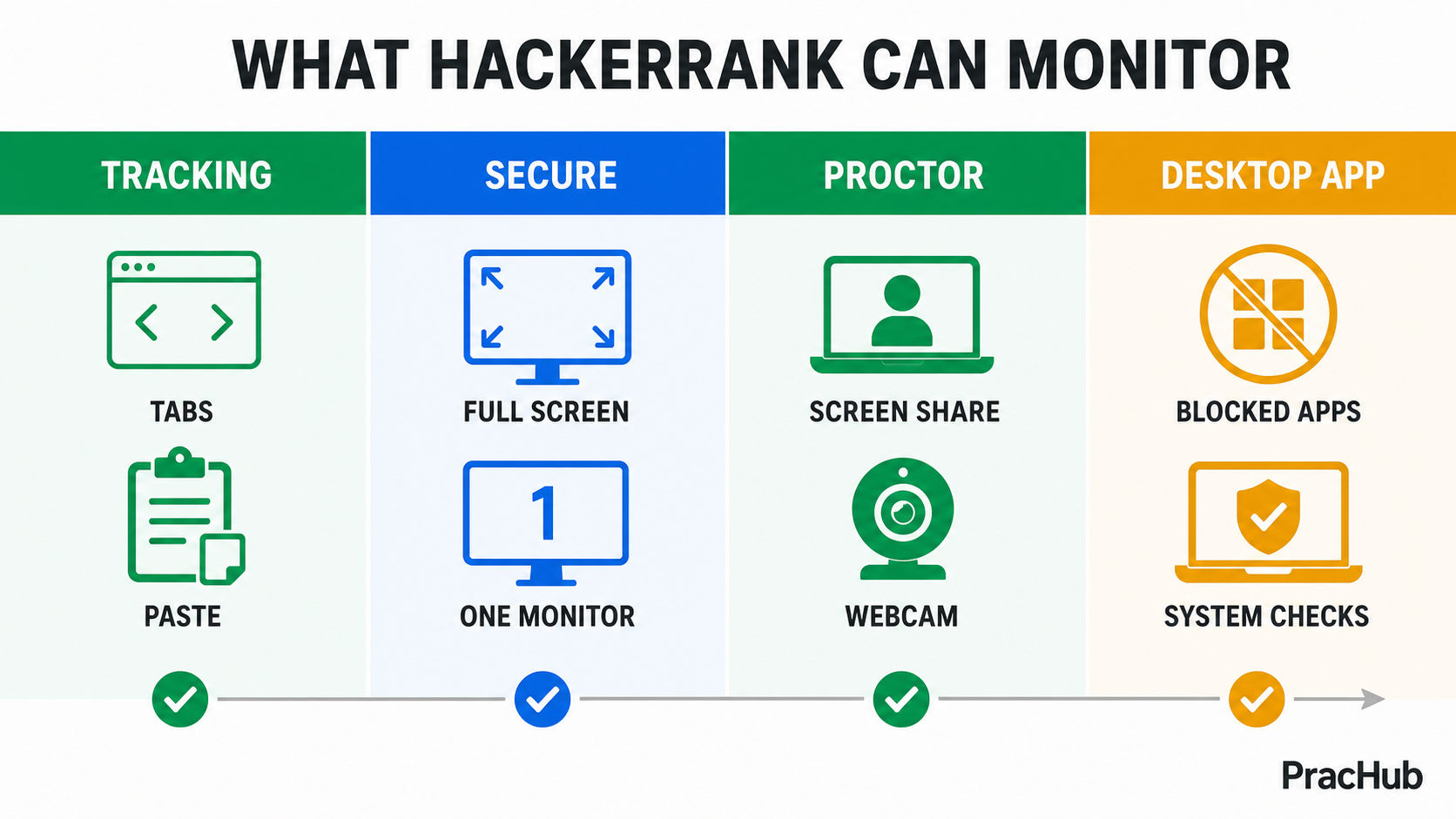 WHAT HACKERRANK CAN MONITOR

TRACKING

TABS

PASTE

SECURE

FULL SCREEN

1

ONE MONITOR

PROCTOR

SCREEN SHARE

WEBCAM

DESKTOP APP

BLOCKED APPS

SYSTEM CHECKS

PracHub